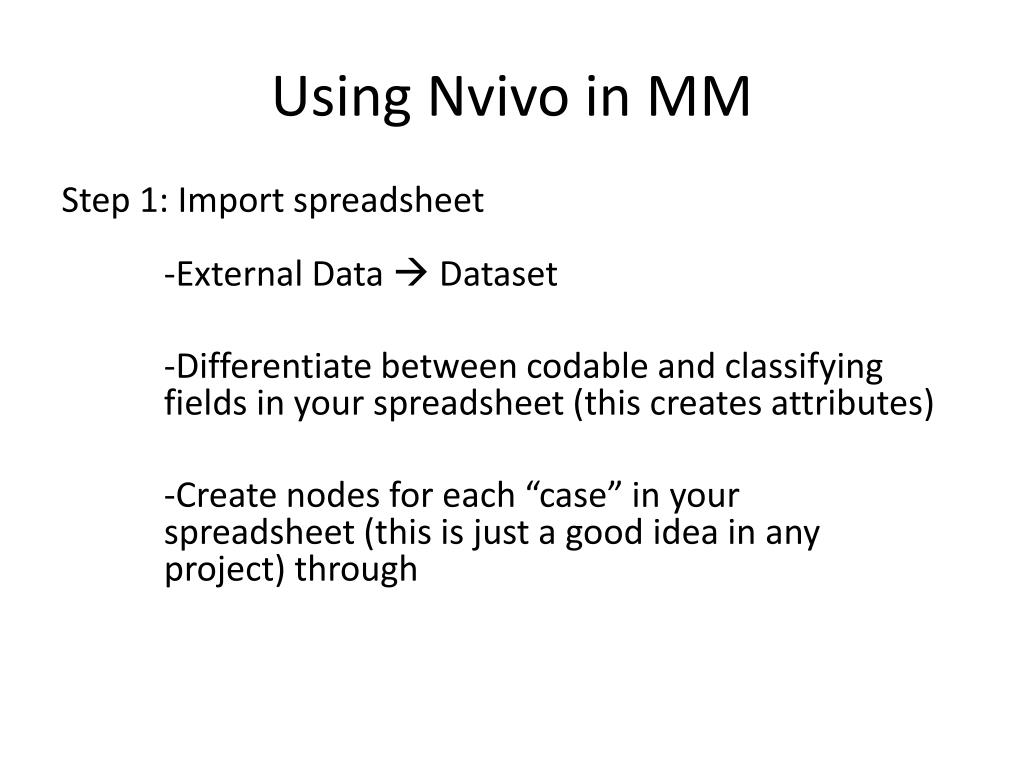 Using Nvivo in MM

Step 1: Import spreadsheet

-External Data → Dataset

-Differentiate between codable and classifying fields in your spreadsheet (this creates attributes)

-Create nodes for each “case” in your spreadsheet (this is just a good idea in any project) through